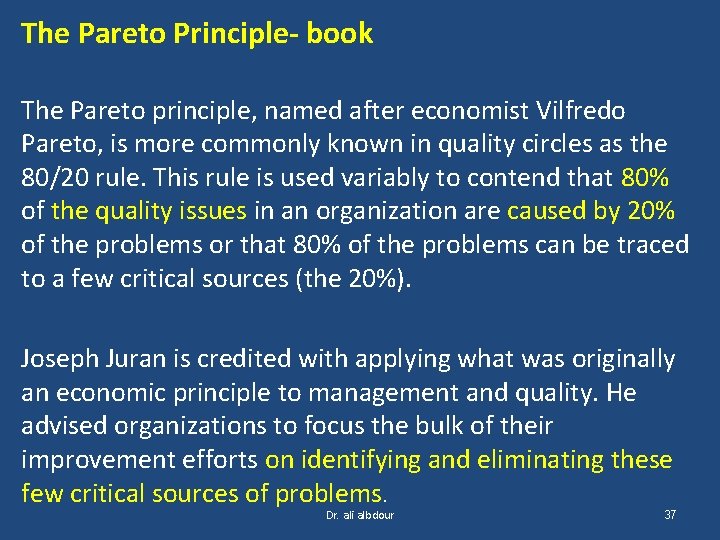 The Pareto Principle- book

The Pareto principle, named after economist Vilfredo Pareto, is more commonly known in quality circles as the 80/20 rule. This rule is used variably to contend that 80% of the quality issues in an organization are caused by 20% of the problems or that 80% of the problems can be traced to a few critical sources (the 20%).

Joseph Juran is credited with applying what was originally an economic principle to management and quality. He advised organizations to focus the bulk of their improvement efforts on identifying and eliminating these few critical sources of problems.

Dr. ali albdour

37